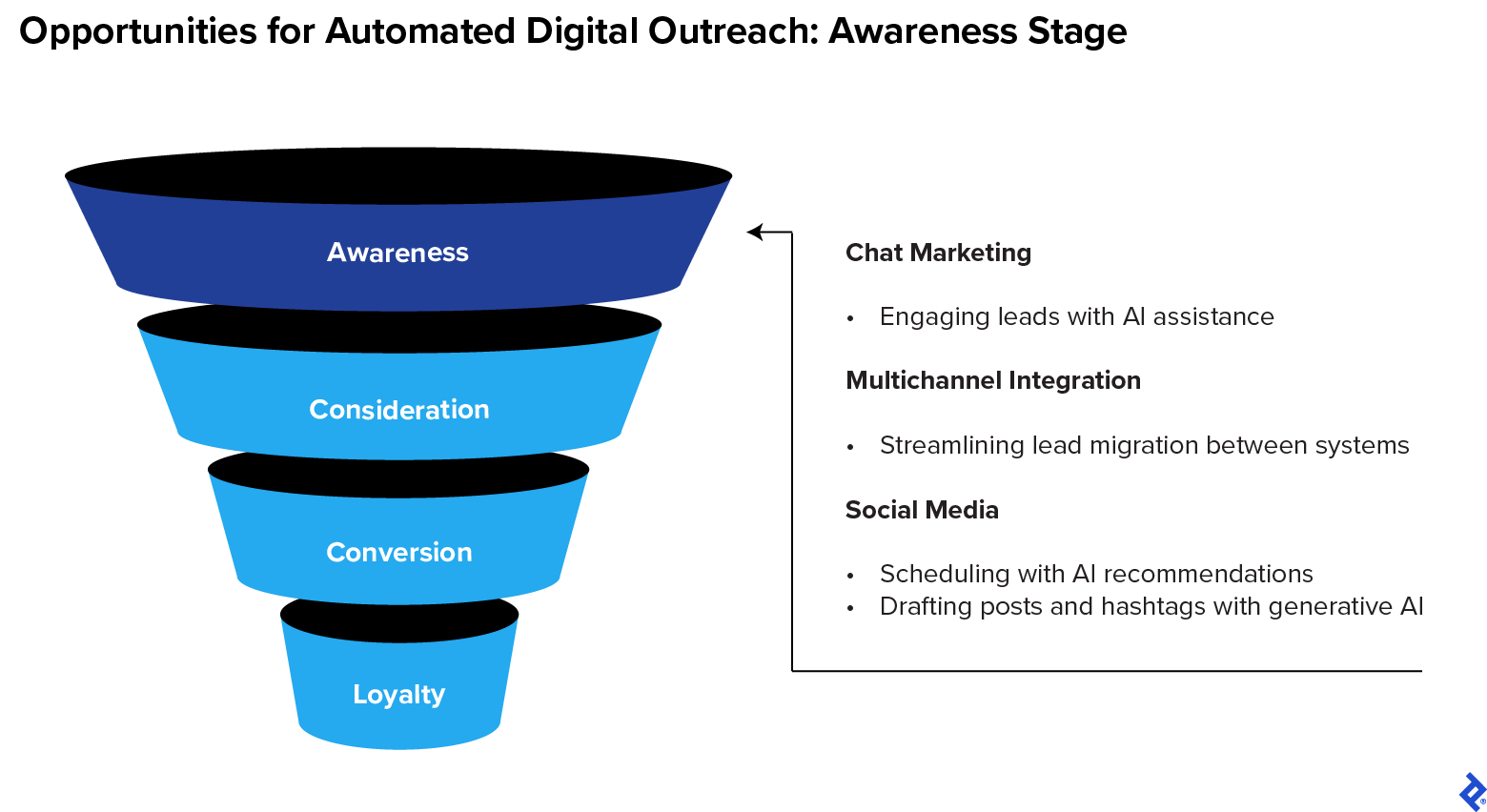 Opportunities for Automated Digital Outreach: Awareness Stage

Awareness

Consideration

Conversion

Loyalty

Chat Marketing

• Engaging leads with AI assistance

Multichannel Integration

• Streamlining lead migration between systems

Social Media

• Scheduling with AI recommendations
• Drafting posts and hashtags with generative AI